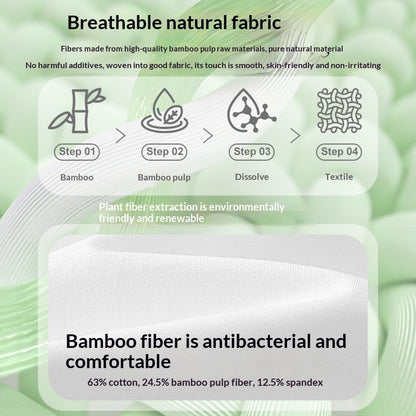 Breathable natural fabric

Fibers made from high-quality bamboo pulp raw materials, pure natural material

No harmful additives, woven into good fabric, its touch is smooth, skin-friendly and non-irritating

Step 01
Bamboo

Step 02
Bamboo pulp

Step 03
Dissolve

Step 04
Textile

Plant fiber extraction is environmentally friendly and renewable

Bamboo fiber is antibacterial and comfortable

63% cotton, 24.5% bamboo pulp fiber, 12.5% spandex